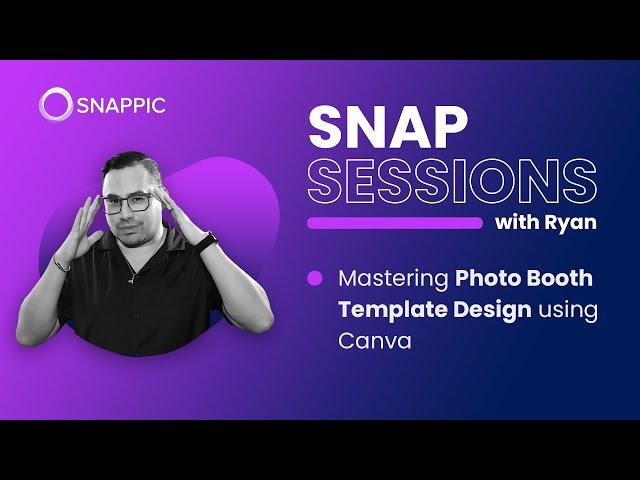 SNAPPIC

SNAP SESSIONS

with Ryan

Mastering Photo Booth Template Design using Canva